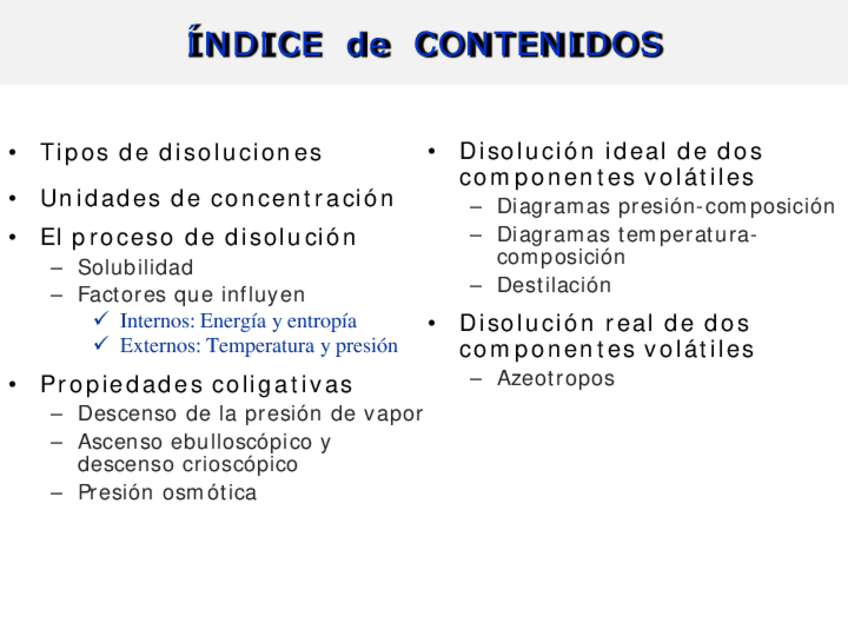 ÍNDICE de CONTENIDOS

• Tipos de disoluciones

• Unidades de concentración

• El proceso de disolución
– Solubilidad
– Factores que influyen
✓ Internos: Energía y entropía
✓ Externos: Temperatura y presión

• Propiedades coligativas
– Descenso de la presión de vapor
– Ascenso ebulloscópico y descenso crioscópico
– Presión osmótica

• Disolución ideal de dos componentes volátiles
– Diagramas presión-composición
– Diagramas temperatura-composición
– Destilación

• Disolución real de dos componentes volátiles
– Azeotropos